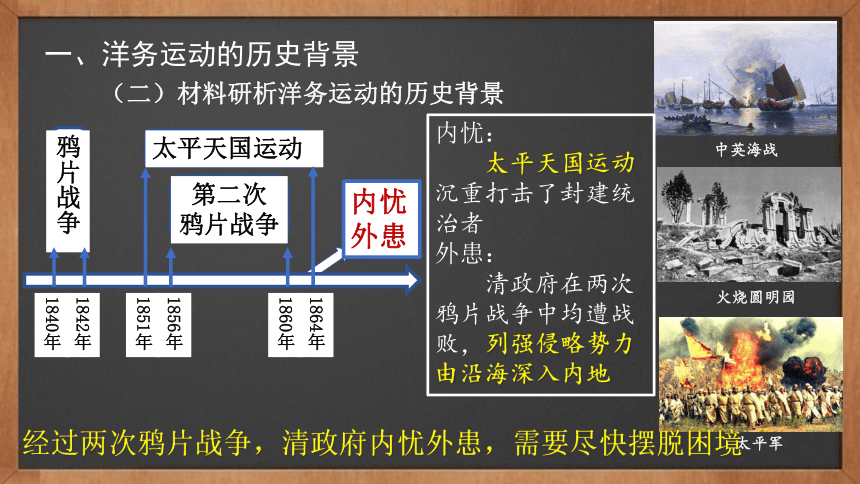 一、洋务运动的历史背景

（二）材料研析洋务运动的历史背景

鸦片战争

太平天国运动

第二次鸦片战争

内忧外患

1840年 1842年 1851年 1856年 1860年 1864年

内忧：
太平天国运动沉重打击了封建统治者
外患：
清政府在两次鸦片战争中均遭战败，列强侵略势力由沿海深入内地

中英海战

火烧圆明园

太平军

经过两次鸦片战争，清政府内忧外患，需要尽快摆脱困境